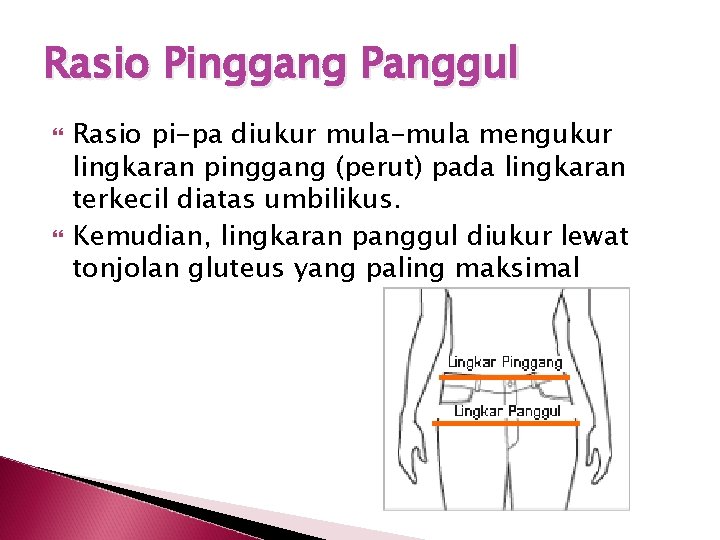 Rasio Pinggang Panggul

Rasio pi-pa diukur mula-mula mengukur lingkaran pinggang (perut) pada lingkaran terkecil diatas umbilikus.

Kemudian, lingkaran panggul diukur lewat tonjolan gluteus yang paling maksimal

Lingkar Pinggang

Lingkar Panggul